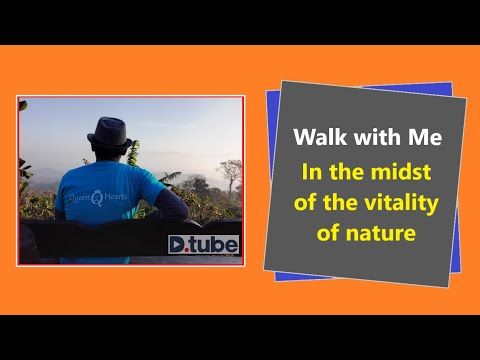 Queen Q Hearts

D.tube

Walk with Me
In the midst of the vitality of nature